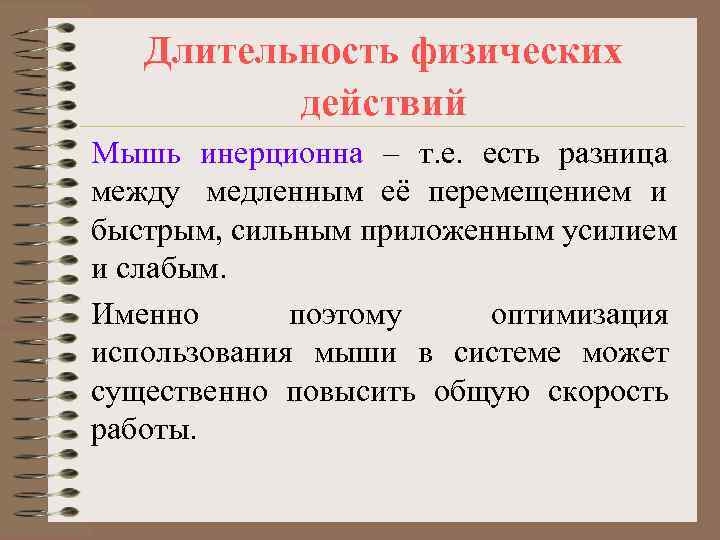 Длительность физических действий

Мышь инерционна – т.е. есть разница между медленным её перемещением и быстрым, сильным приложенным усилием и слабым.

Именно поэтому оптимизация использования мыши в системе может существенно повысить общую скорость работы.